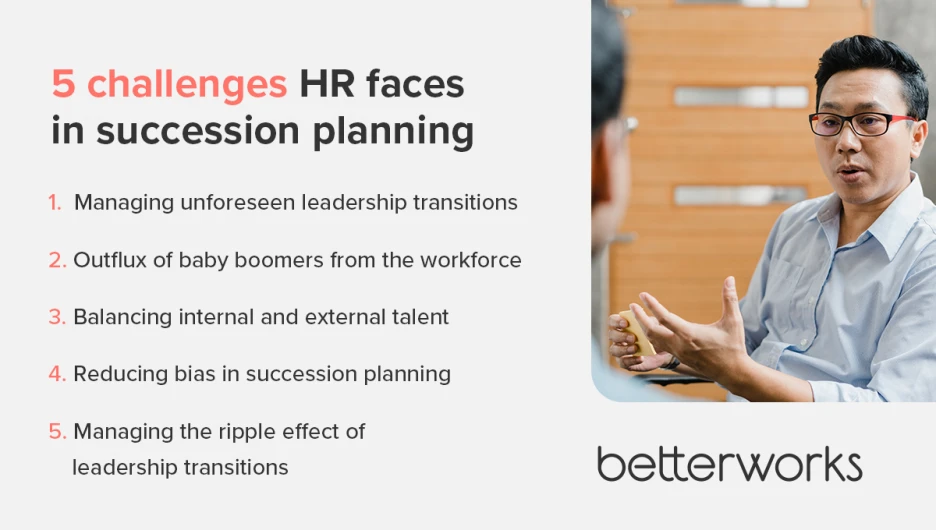 5 challenges HR faces in succession planning

1. Managing unforeseen leadership transitions

2. Outflux of baby boomers from the workforce

3. Balancing internal and external talent

4. Reducing bias in succession planning

5. Managing the ripple effect of leadership transitions

betterworks